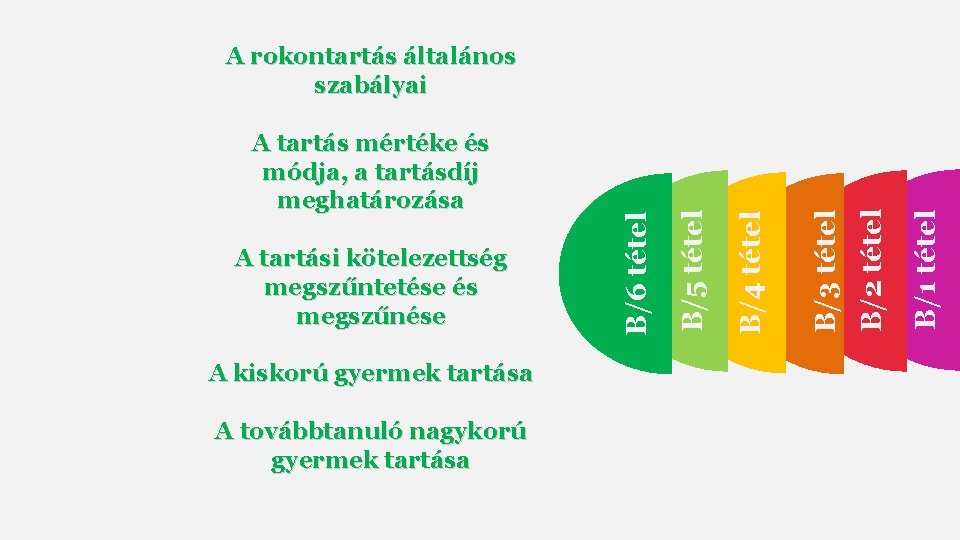 A rokontartás általános szabályai

A tartás mértéke és módja, a tartásdíj meghatározása

A tartási kötelezettség megszűntetése és megszűnése

A kiskorú gyermek tartása

A továbbtanuló nagykorú gyermek tartása

B/6 tétel

B/5 tétel

B/4 tétel

B/3 tétel

B/2 tétel

B/1 tétel